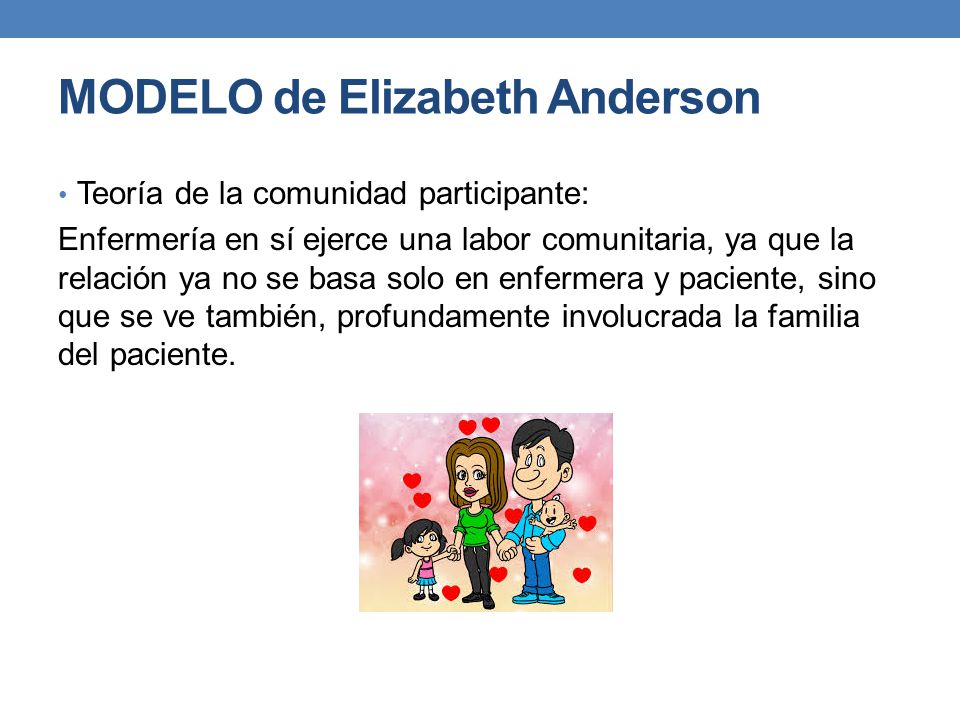 MODELO de Elizabeth Anderson

• Teoría de la comunidad participante:

Enfermería en sí ejerce una labor comunitaria, ya que la relación ya no se basa solo en enfermera y paciente, sino que se ve también, profundamente involucrada la familia del paciente.